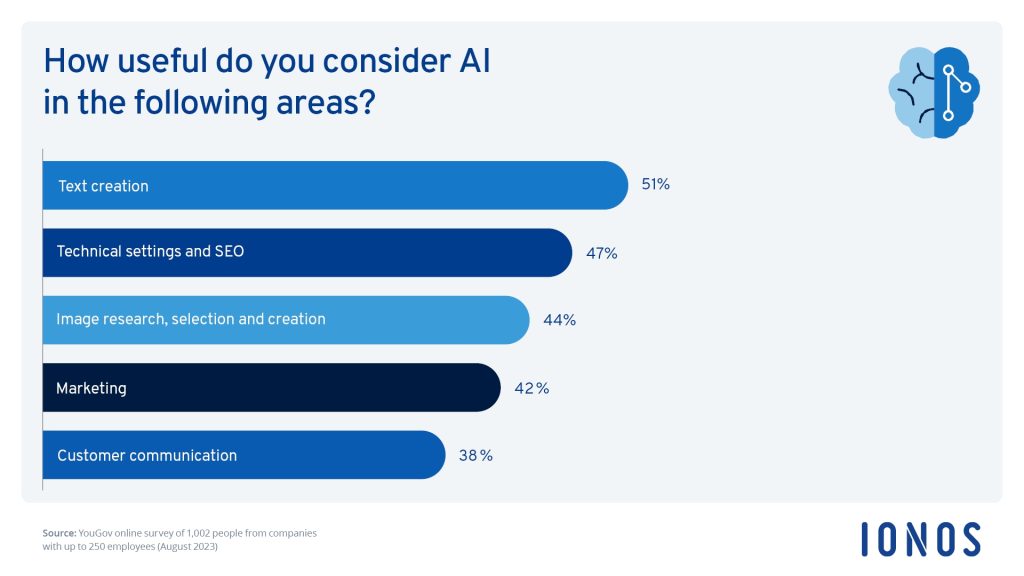 How useful do you consider AI in the following areas?

Text creation 51%

Technical settings and SEO 47%

Image research, selection and creation 44%

Marketing 42%

Customer communication 38%

Source: YouGov online survey of 1,002 people from companies with up to 250 employees (August 2023)

IONOS